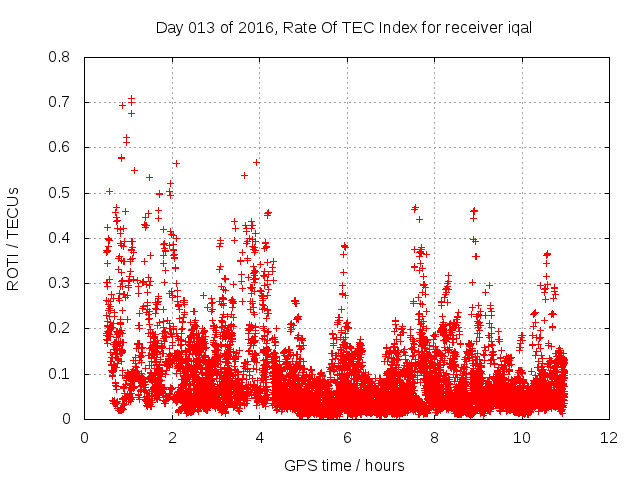 Day 013 of 2016, Rate Of TEC Index for receiver iqal

ROTI / TECUs

0.8
0.7
0.6
0.5
0.4
0.3
0.2
0.1
0

0 2 4 6 8 10 12

GPS time / hours